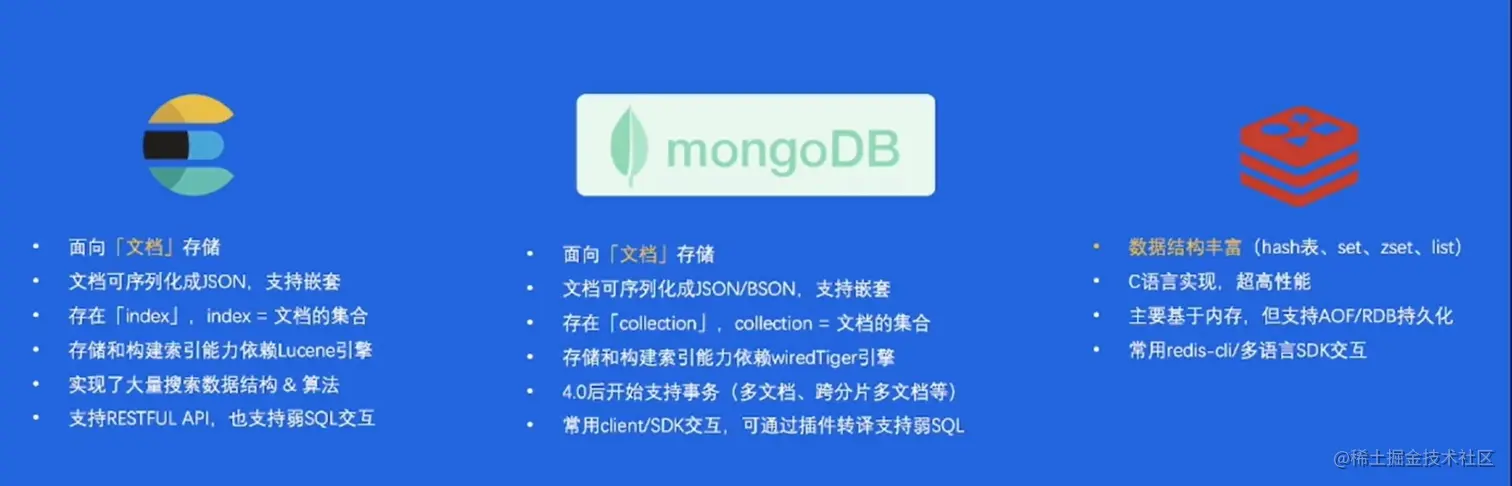 • 面向「文档」存储
• 文档可序列化成JSON，支持嵌套
• 存在「index」，index = 文档的集合
• 存储和构建索引能力依赖Lucene引擎
• 实现了大量搜索数据结构 & 算法
• 支持RESTFUL API，也支持弱SQL交互

mongoDB

• 面向「文档」存储
• 文档可序列化成JSON/BSON，支持嵌套
• 存在「collection」，collection = 文档的集合
• 存储和构建索引能力依赖wiredTiger引擎
• 4.0后开始支持事务（多文档、跨分片多文档等）
• 常用client/SDK交互，可通过插件转译支持弱SQL

• 数据结构丰富（hash表、set、zset、list）
• C语言实现，超高性能
• 主要基于内存，但支持AOF/RDB持久化
• 常用redis-cli/多语言SDK交互

@稀土掘金技术社区